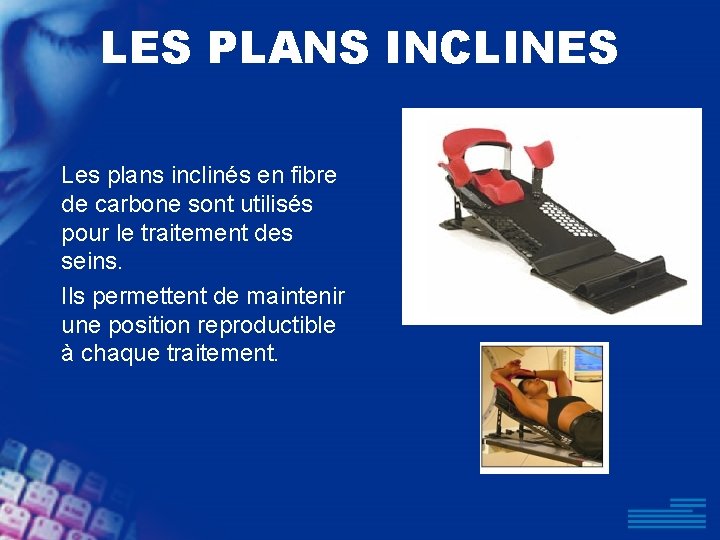 LES PLANS INCLINES

Les plans inclinés en fibre de carbone sont utilisés pour le traitement des seins.

Ils permettent de maintenir une position reproductible à chaque traitement.